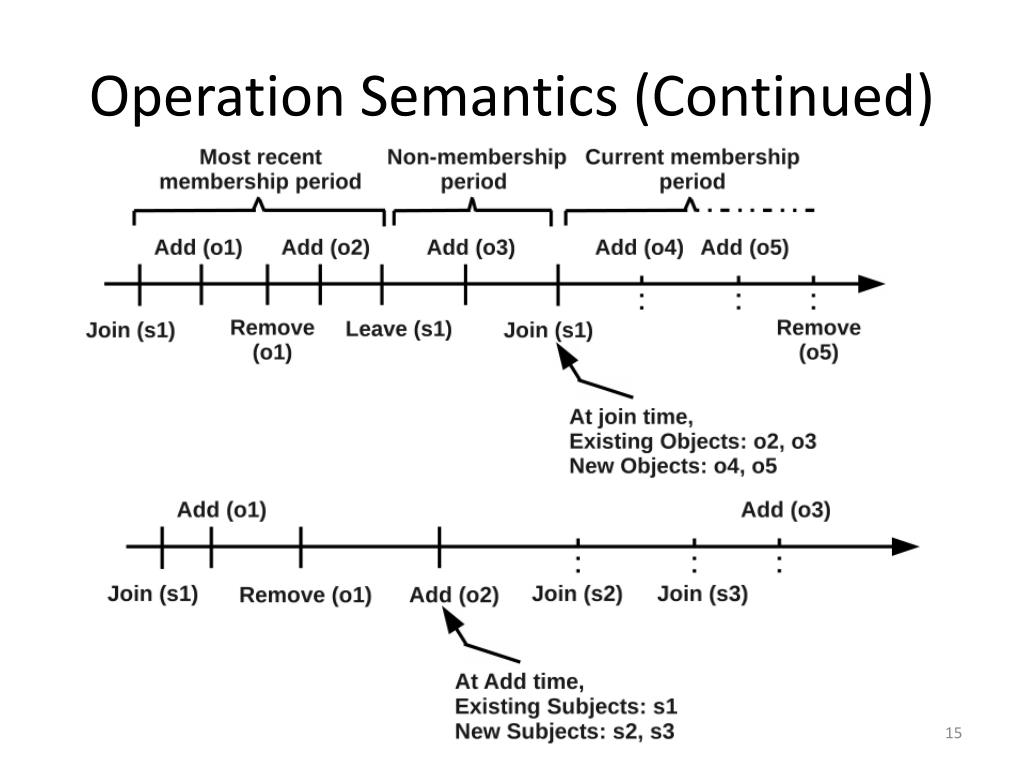 Operation Semantics (Continued)

Most recent membership period

Non-membership period

Current membership period

Add (o1) Add (o2) Add (o3) Add (o4) Add (o5)

Join (s1) Remove (o1) Leave (s1) Join (s1) Remove (o5)

At join time,
Existing Objects: o2, o3
New Objects: o4, o5

Add (o1) Add (o3)

Join (s1) Remove (o1) Add (o2) Join (s2) Join (s3)

At Add time,
Existing Subjects: s1
New Subjects: s2, s3

15